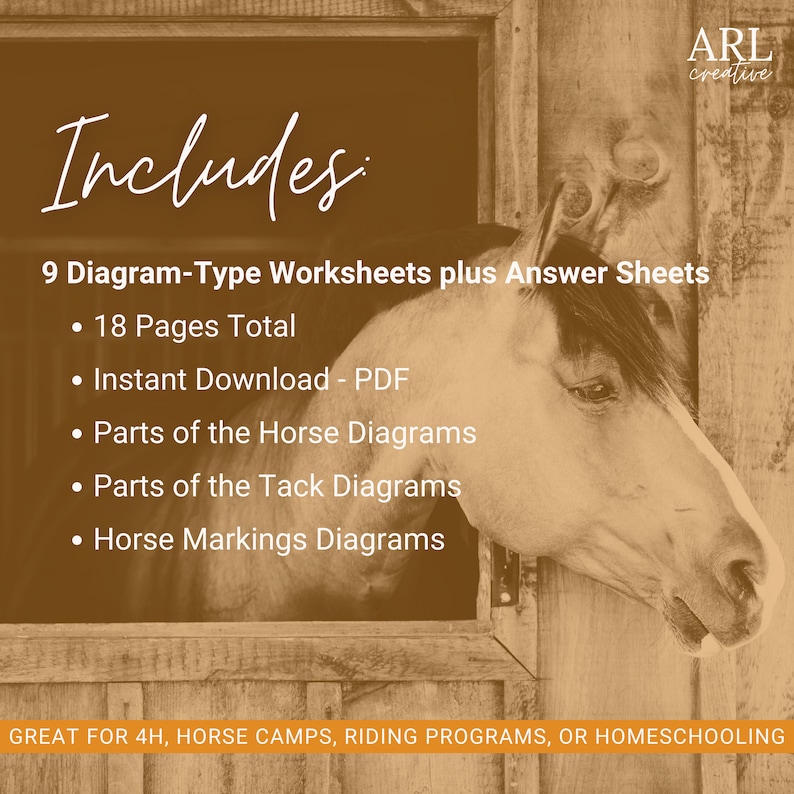 ARL
creative

Includes:

9 Diagram-Type Worksheets plus Answer Sheets

• 18 Pages Total
• Instant Download - PDF
• Parts of the Horse Diagrams
• Parts of the Tack Diagrams
• Horse Markings Diagrams

GREAT FOR 4H, HORSE CAMPS, RIDING PROGRAMS, OR HOMESCHOOLING